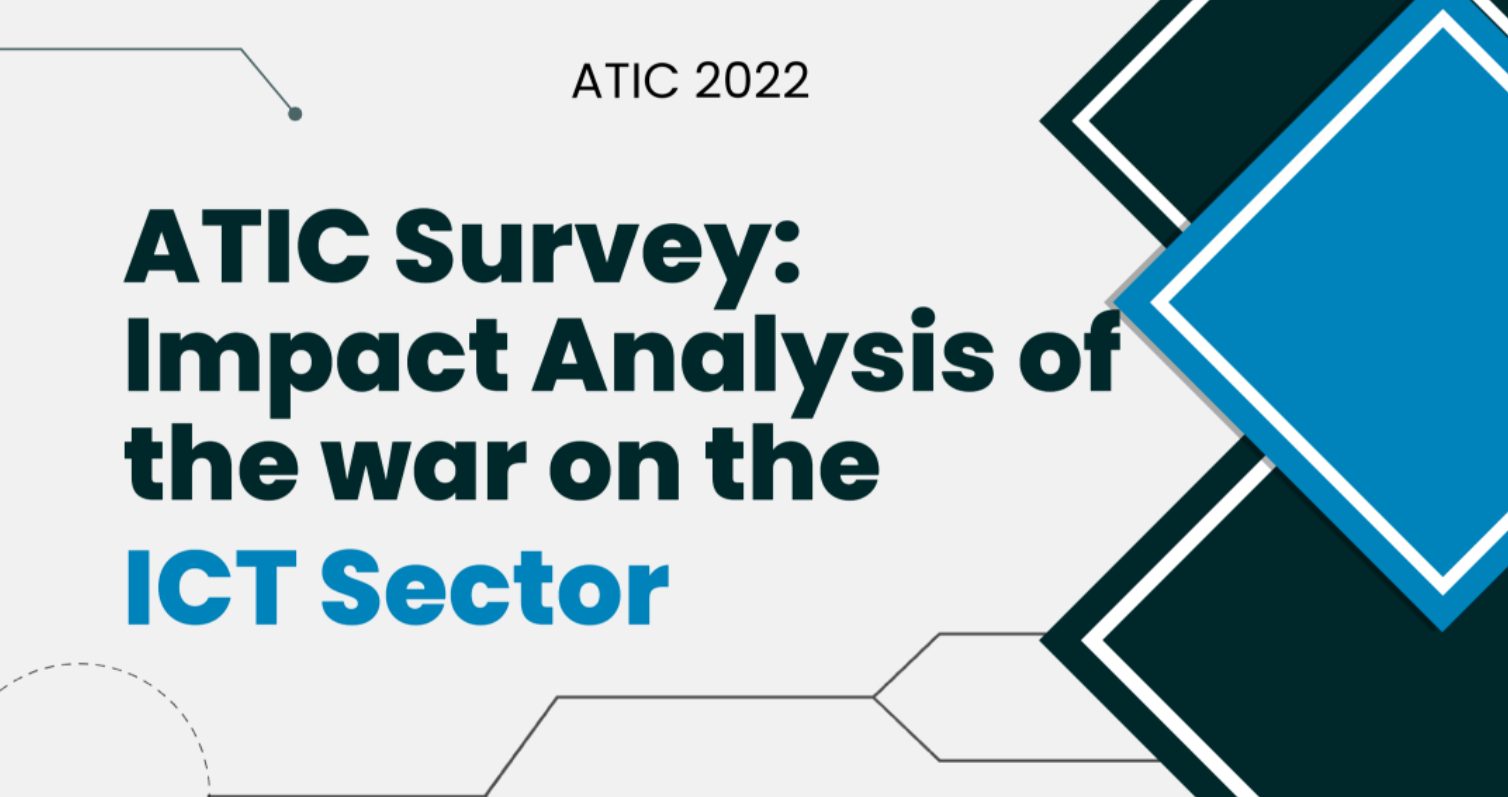 ATIC 2022

ATIC Survey: Impact Analysis of the war on the ICT Sector